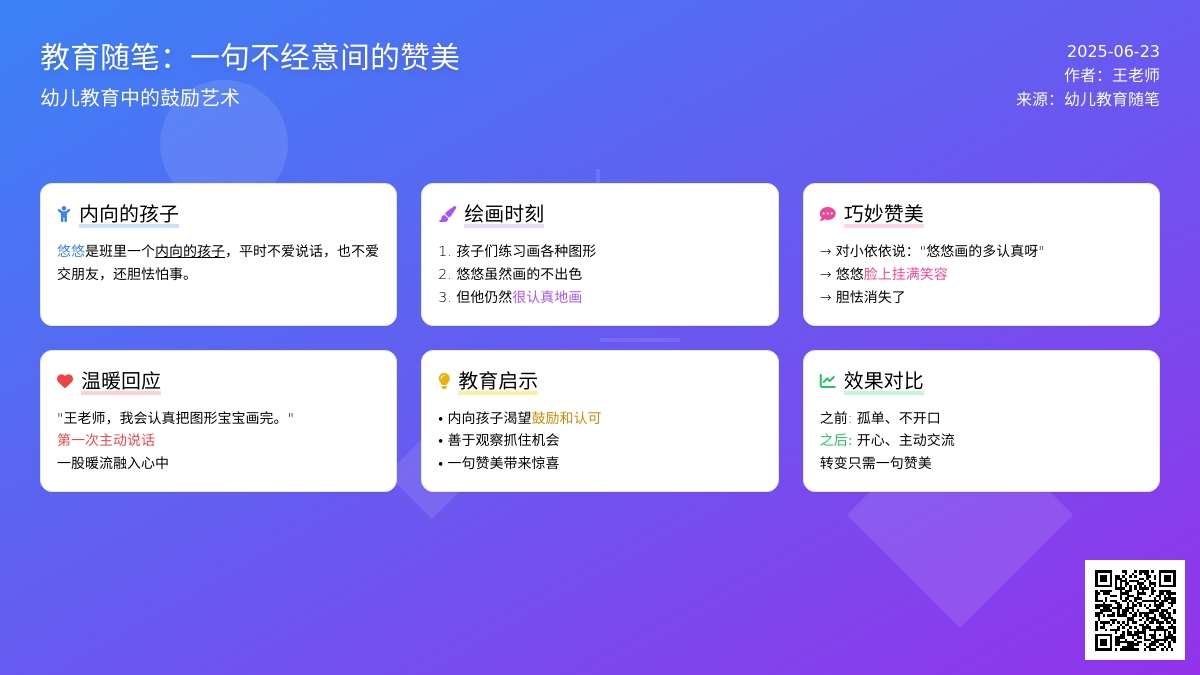 教育随笔：一句不经意间的赞美

幼儿教育中的鼓励艺术

2025-06-23
作者：王老师
来源：幼儿教育随笔

内向的孩子

悠悠是班里一个内向的孩子，平时不爱说话，也不爱交朋友，还胆怯怕事。

绘画时刻

1. 孩子们练习画各种图形
2. 悠悠虽然画的不出色
3. 但他仍然很认真地画

巧妙赞美

→ 对小依依说："悠悠画的多认真呀"
→ 悠悠脸上挂满笑容
→ 胆怯消失了

温暖回应

"王老师，我会认真把图形宝宝画完。"
第一次主动说话
一股暖流融入心中

教育启示

• 内向孩子渴望鼓励和认可
• 善于观察抓住机会
• 一句赞美带来惊喜

效果对比

之前: 孤单、不开口
之后: 开心、主动交流
转变只需一句赞美